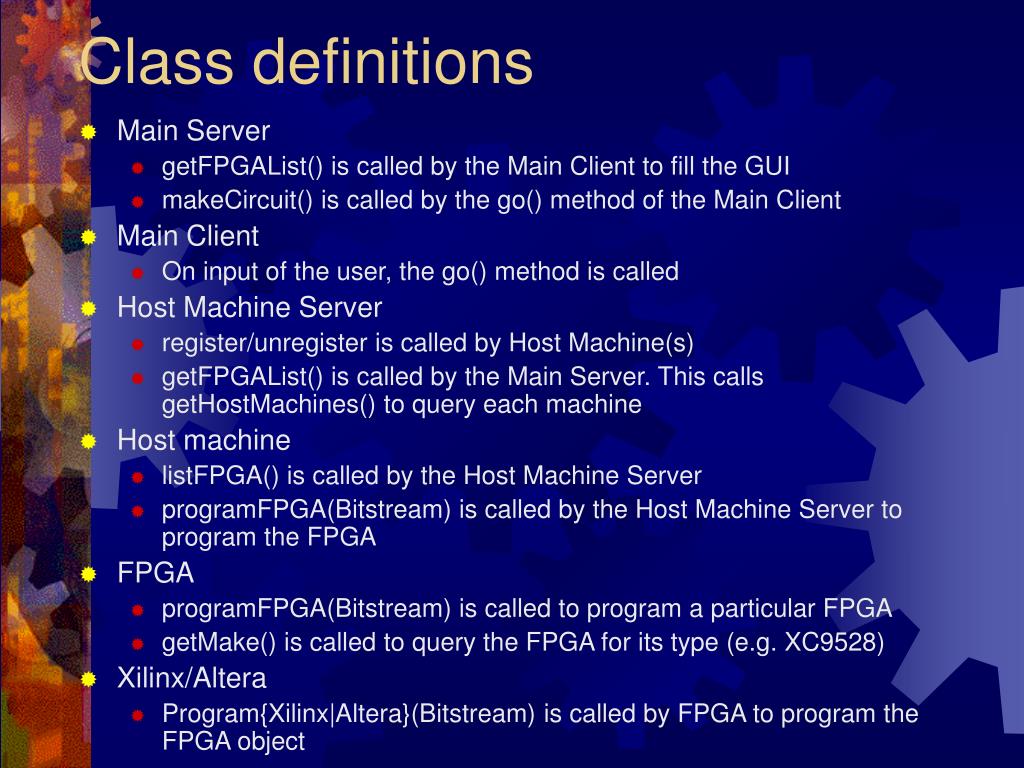 Class definitions

Main Server
getFPGAList() is called by the Main Client to fill the GUI
makeCircuit() is called by the go() method of the Main Client
Main Client
On input of the user, the go() method is called
Host Machine Server
register/unregister is called by Host Machine(s)
getFPGAList() is called by the Main Server. This calls getHostMachines() to query each machine
Host machine
listFPGA() is called by the Host Machine Server
programFPGA(Bitstream) is called by the Host Machine Server to program the FPGA
FPGA
programFPGA(Bitstream) is called to program a particular FPGA
getMake() is called to query the FPGA for its type (e.g. XC9528)
Xilinx/Altera
Program{Xilinx|Altera}(Bitstream) is called by FPGA to program the FPGA object